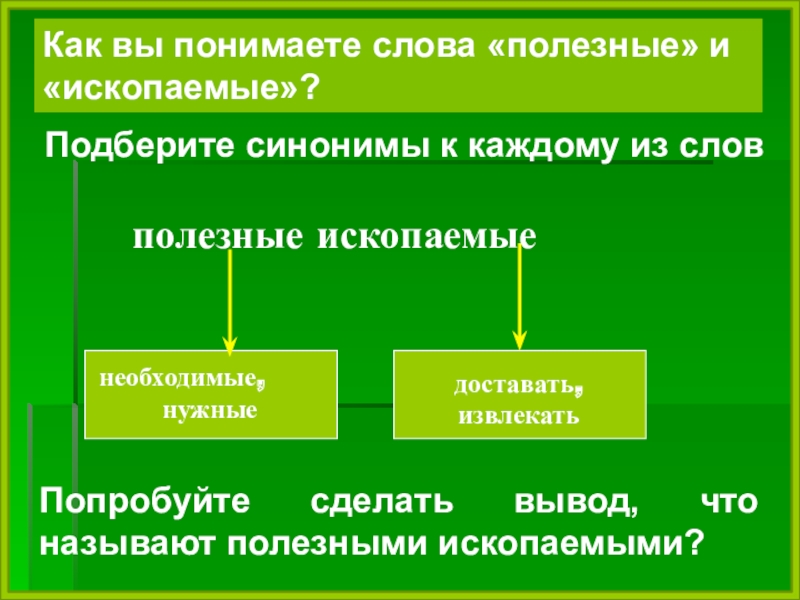 Как вы понимаете слова «полезные» и «ископаемые»?

Подберите синонимы к каждому из слов

полезные ископаемые

необходимые, нужные

доставать, извлекать

Попробуйте сделать вывод, что называют полезными ископаемыми?